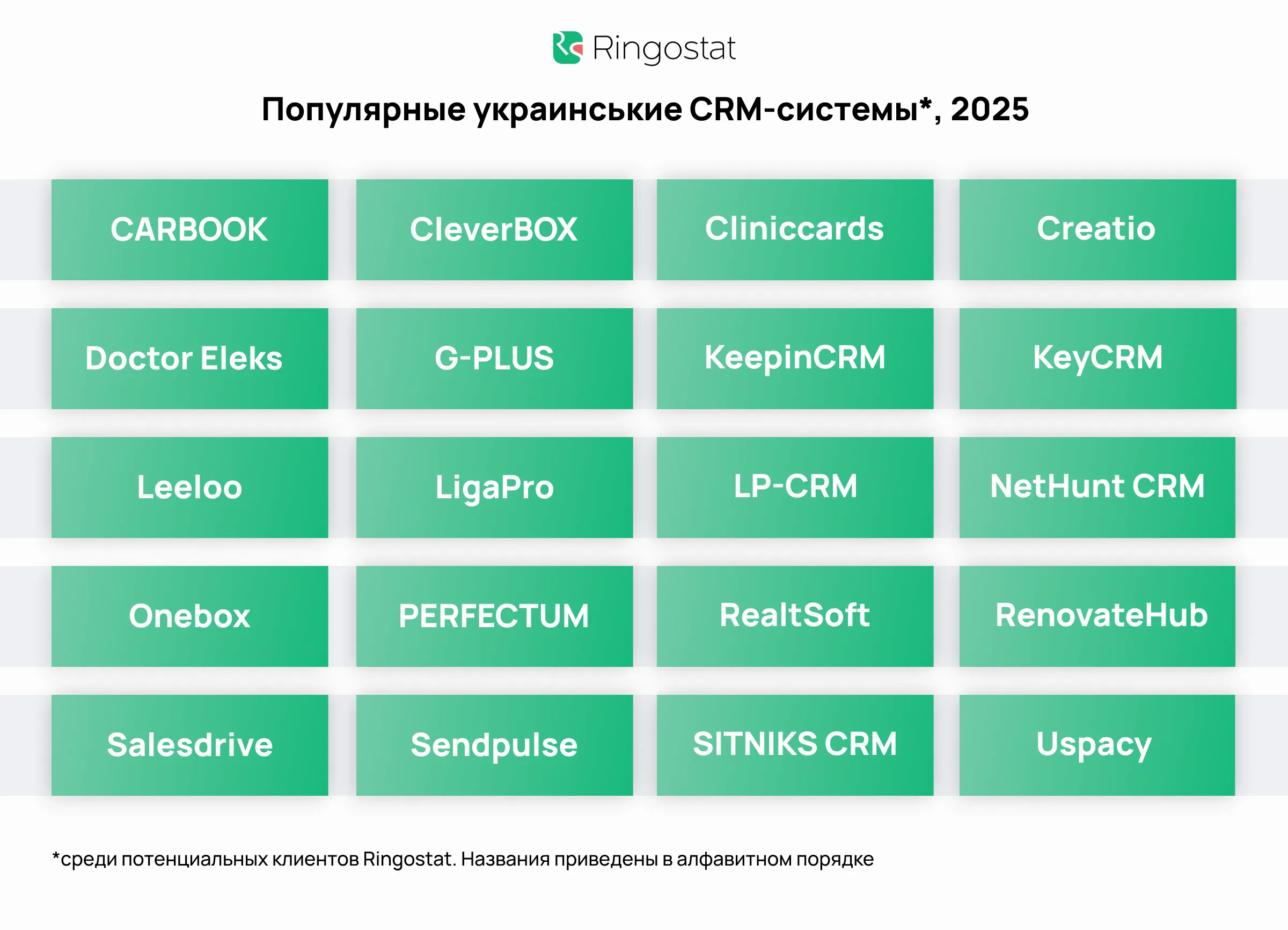 Ringostat

Популярные украинськие CRM-системы*, 2025

CARBOOK

CleverBOX

Cliniccards

Creatio

Doctor Eleks

G-PLUS

KeepinCRM

KeyCRM

Leeloo

LigaPro

LP-CRM

NetHunt CRM

Onebox

PERFECTUM

RealtSoft

RenovateHub

Salesdrive

Sendpulse

SITNIKS CRM

Uspacy

*среди потенциальных клиентов Ringostat. Названия приведены в алфавитном порядке